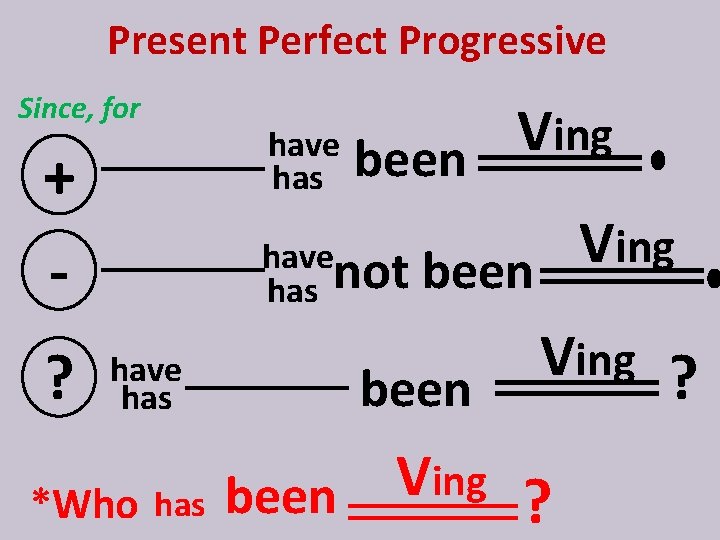 Present Perfect Progressive

Since, for

+ have has been Ving .

- have has not been Ving .

? have has been Ving ?

*Who has been Ving ?